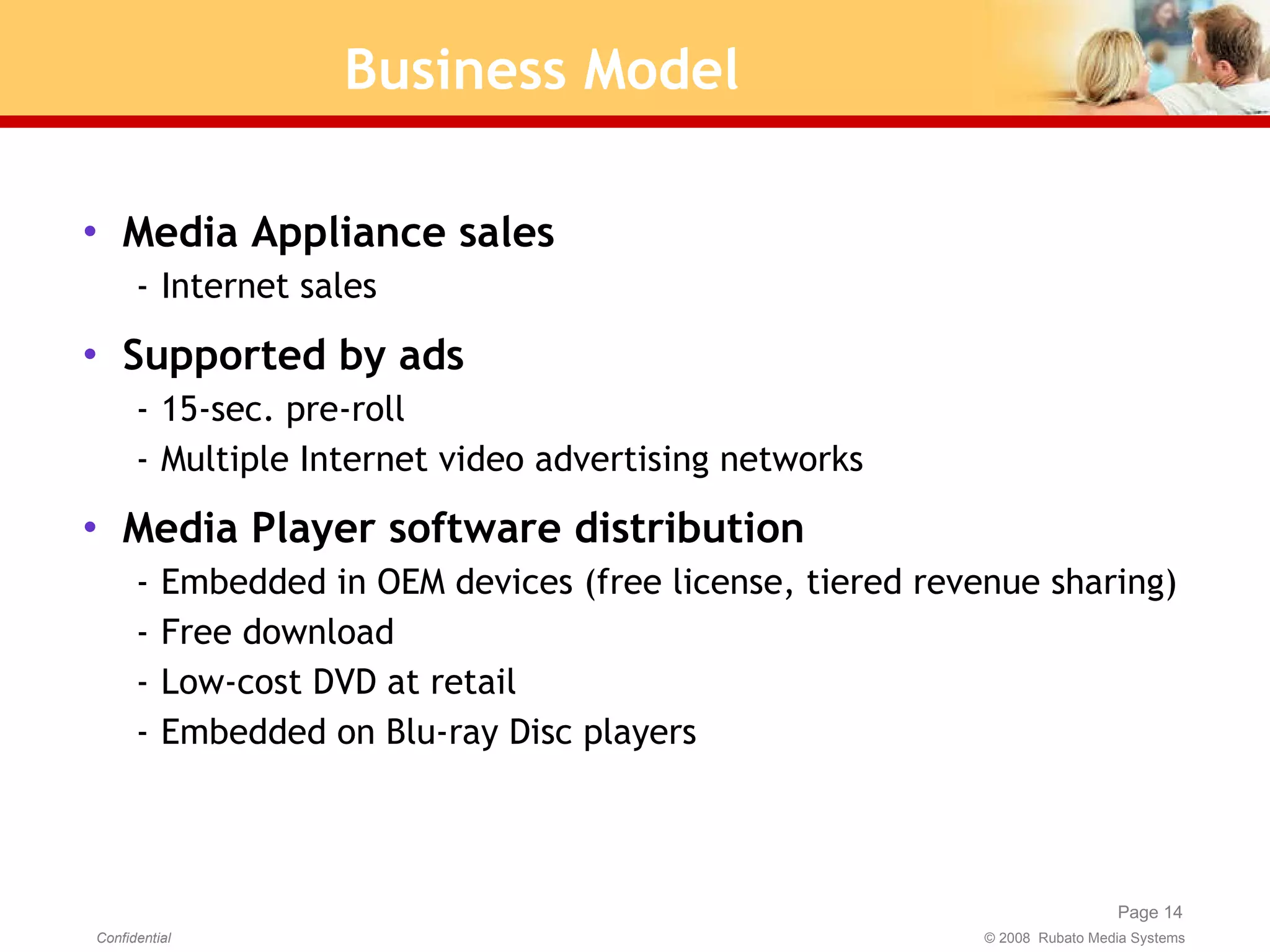 Business Model

• Media Appliance sales
- Internet sales

• Supported by ads
- 15-sec. pre-roll
- Multiple Internet video advertising networks

• Media Player software distribution
- Embedded in OEM devices (free license, tiered revenue sharing)
- Free download
- Low-cost DVD at retail
- Embedded on Blu-ray Disc players

Page 14

Confidential

© 2008 Rubato Media Systems